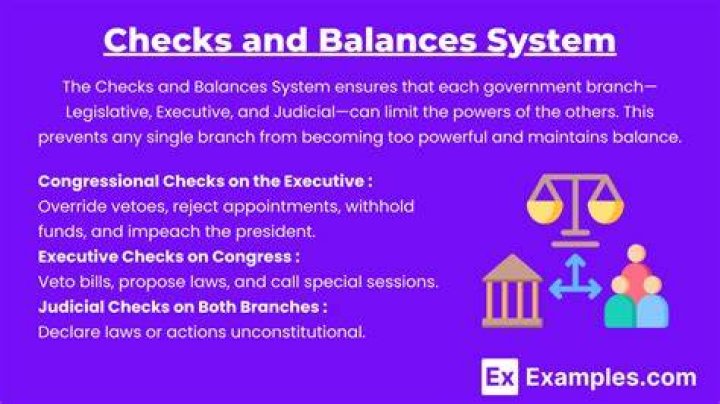 Checks and Balances System

The Checks and Balances System ensures that each government branch—Legislative, Executive, and Judicial—can limit the powers of the others. This prevents any single branch from becoming too powerful and maintains balance.

Congressional Checks on the Executive :
Override vetoes, reject appointments, withhold funds, and impeach the president.
Executive Checks on Congress :
Veto bills, propose laws, and call special sessions.
Judicial Checks on Both Branches :
Declare laws or actions unconstitutional.

Ex Examples.com